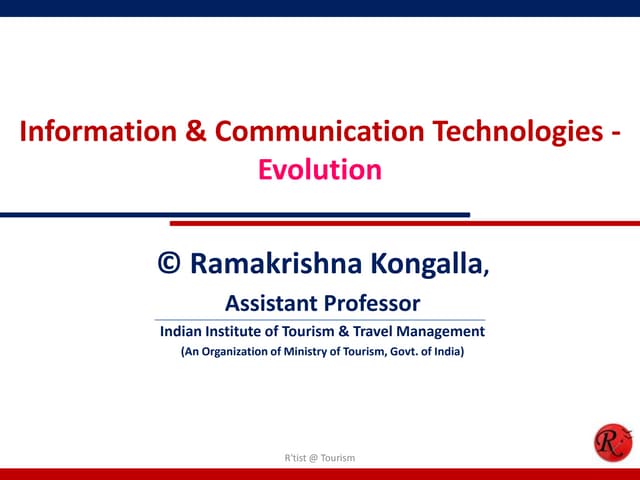 Information & Communication Technologies - Evolution

© Ramakrishna Kongalla,

Assistant Professor

Indian Institute of Tourism & Travel Management

(An Organization of Ministry of Tourism, Govt. of India)

R'tist @ Tourism

R